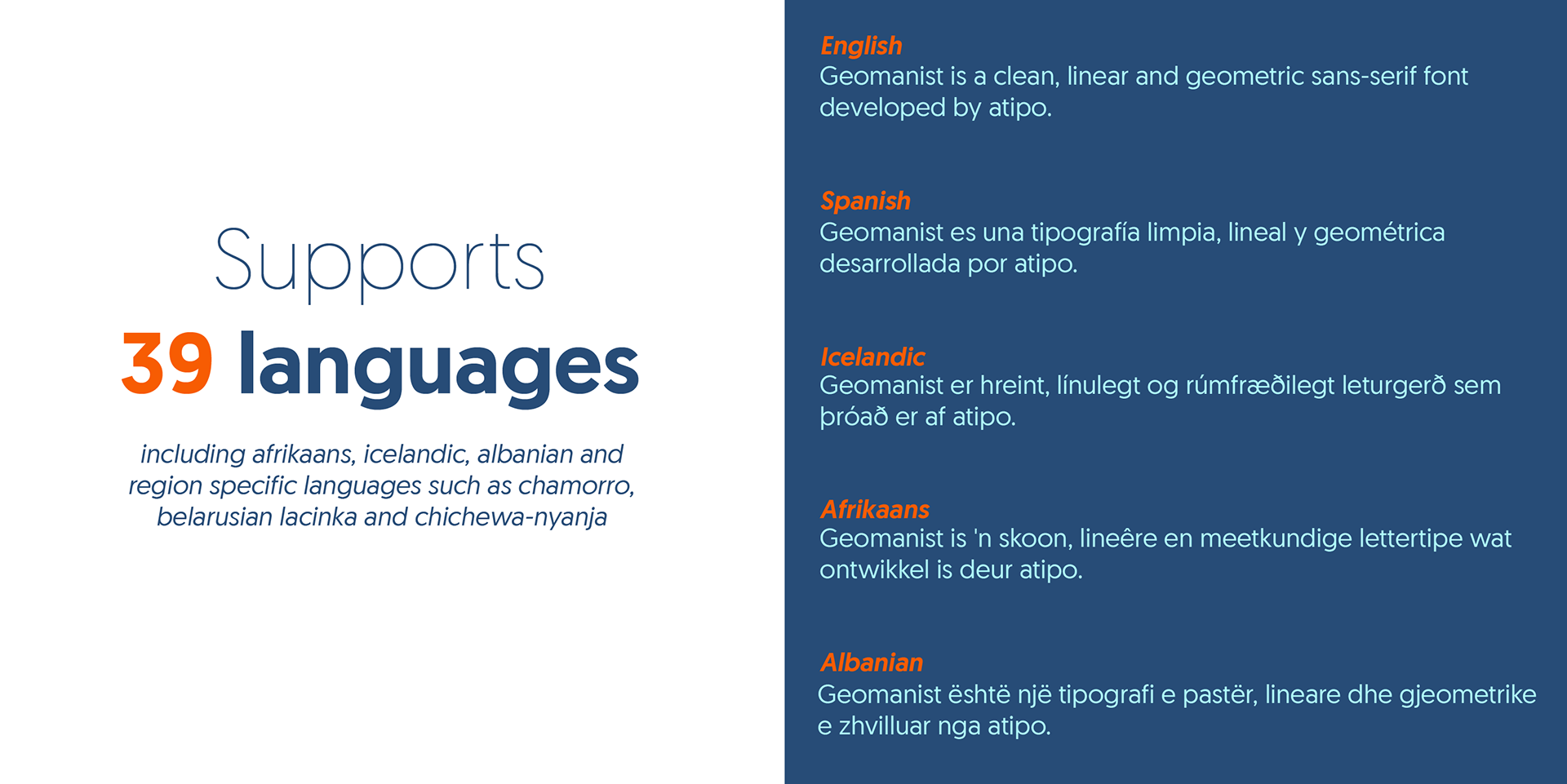 Supports
39 languages

including afrikaans, icelandic, albanian and region specific languages such as chamorro, belarusian lacinka and chichewa-nyanja

English
Geomanist is a clean, linear and geometric sans-serif font developed by atipo.

Spanish
Geomanist es una tipografía limpia, lineal y geométrica desarrollada por atipo.

Icelandic
Geomanist er hreint, línulegt og rúmfræðilegt leturgerð sem þróað er af atipo.

Afrikaans
Geomanist is 'n skoon, lineêre en meetkundige lettertipe wat ontwikkel is deur atipo.

Albanian
Geomanist është një tipografi e pastër, lineare dhe gjeometrike e zhvilluar nga atipo.